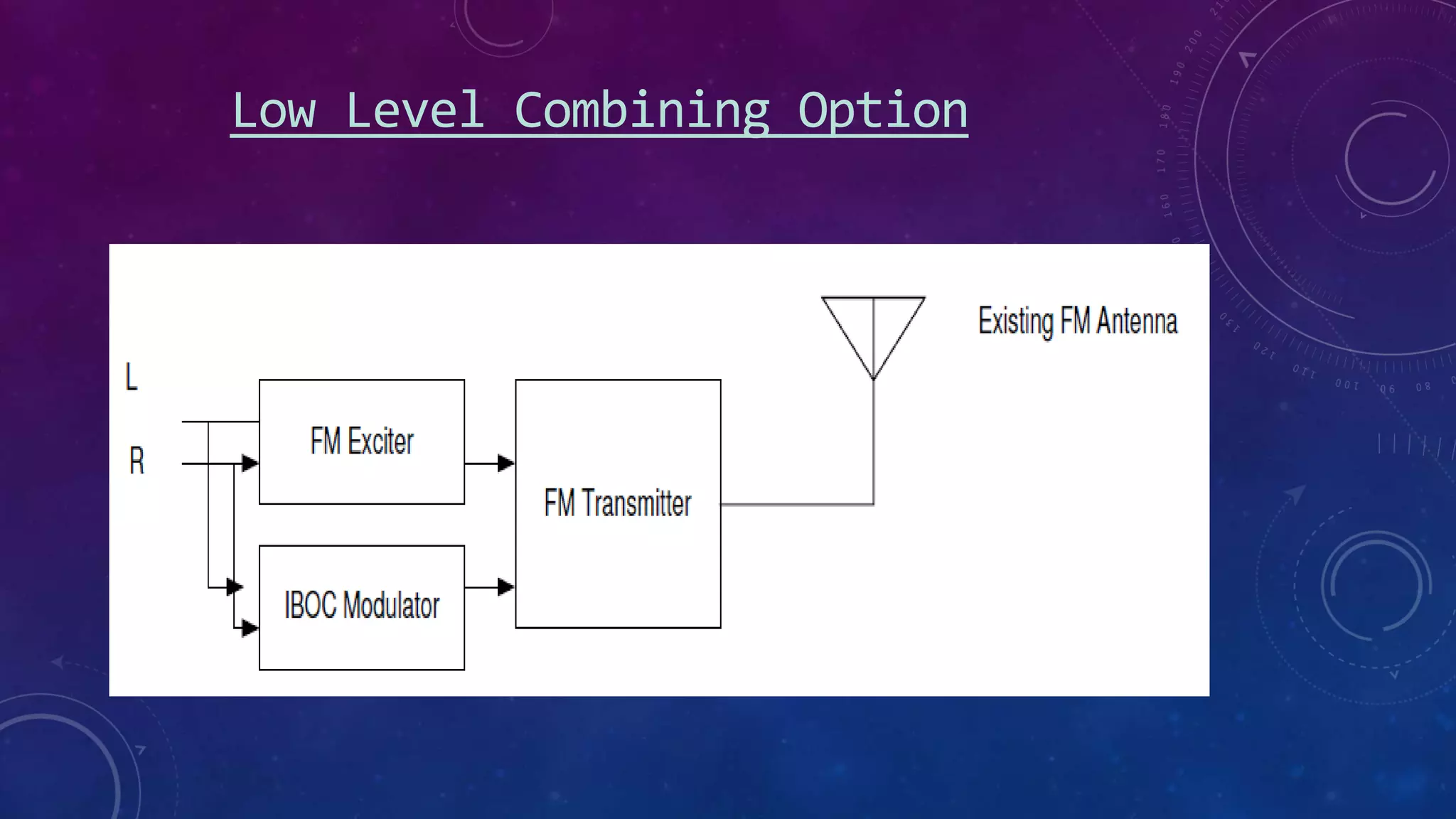 Low Level Combining Option

Existing FM Antenna

L

R

FM Exciter

FM Transmitter

IBOC Modulator